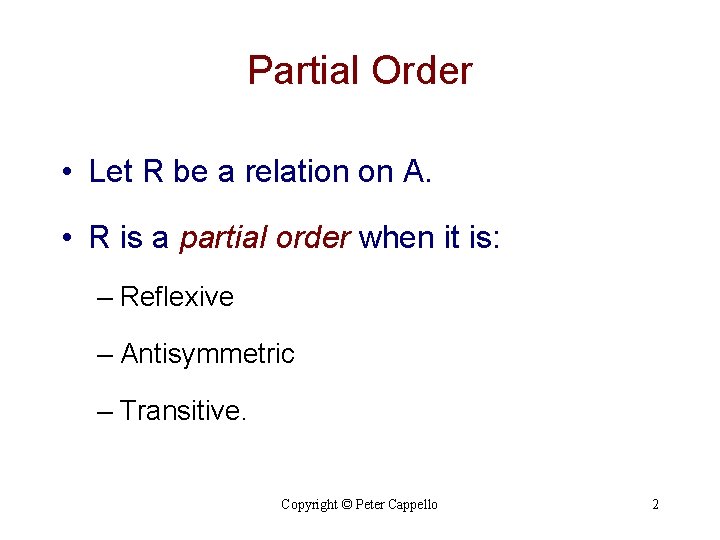 Partial Order

• Let R be a relation on A.

• R is a partial order when it is:

– Reflexive

– Antisymmetric

– Transitive.

Copyright © Peter Cappello

2